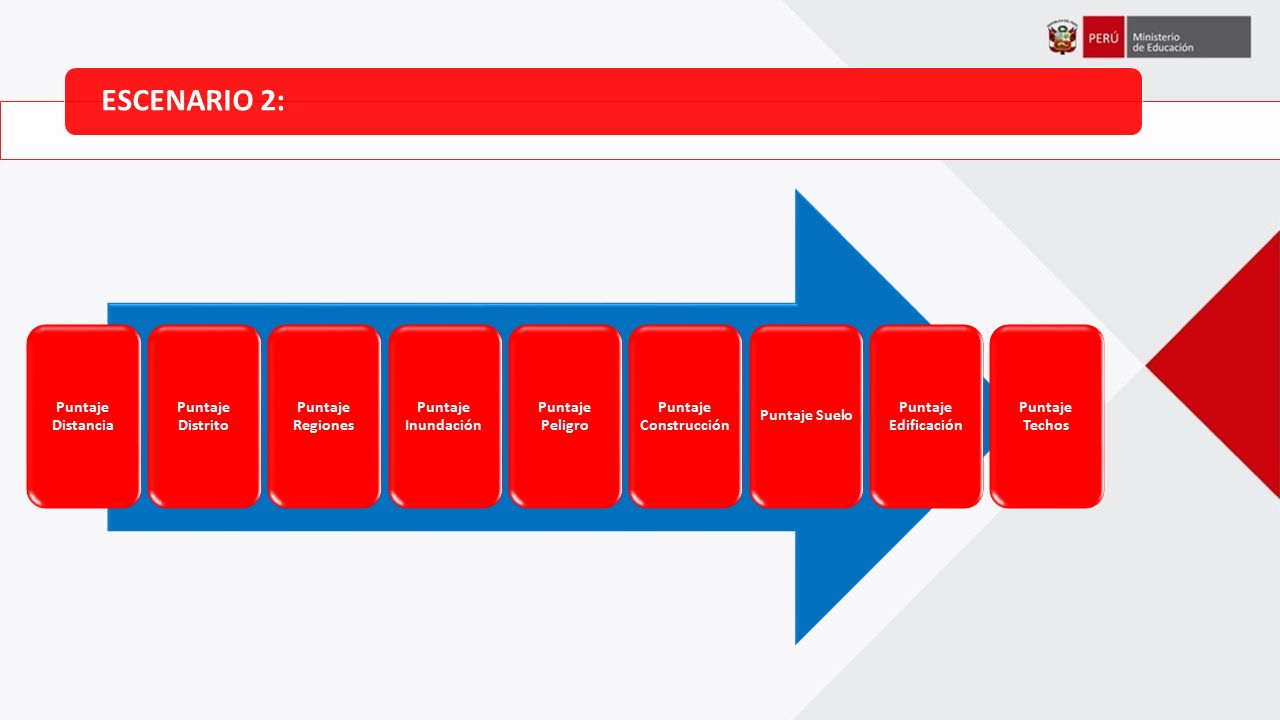 PERÚ Ministerio de Educación

ESCENARIO 2:

Puntaje Distancia

Puntaje Distrito

Puntaje Regiones

Puntaje Inundación

Puntaje Peligro

Puntaje Construcción

Puntaje Suelo

Puntaje Edificación

Puntaje Techos